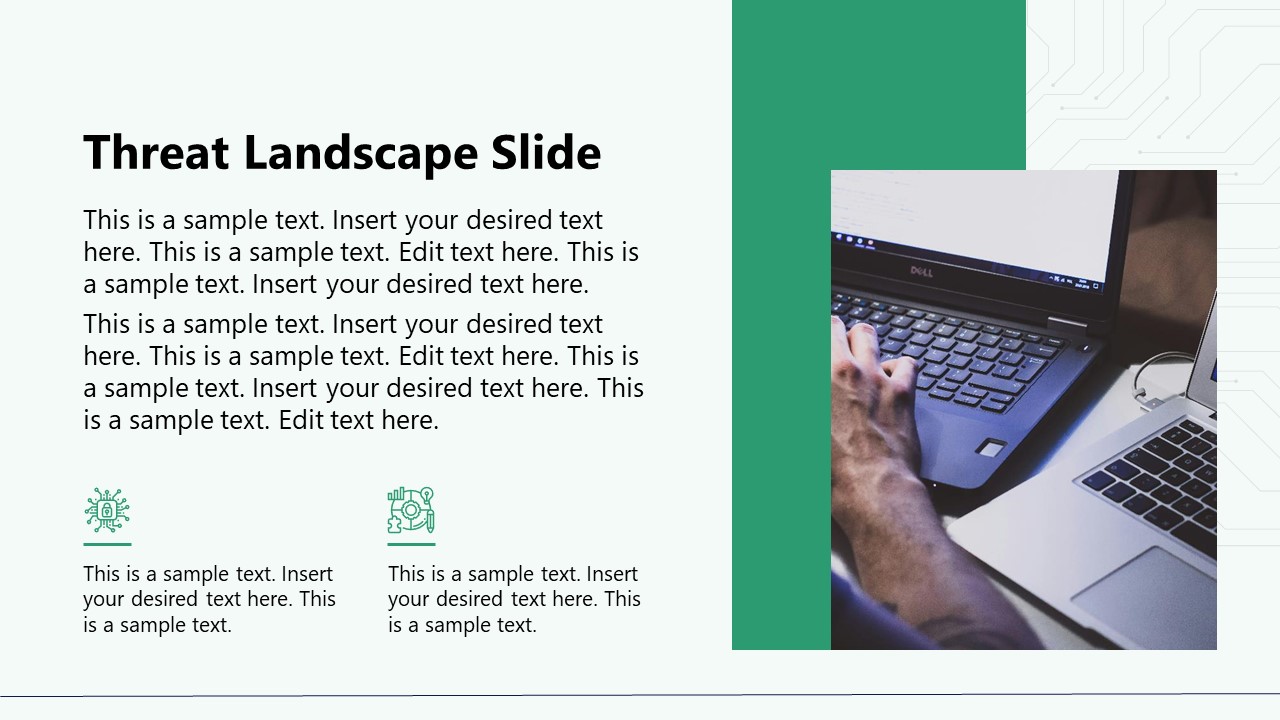 Threat Landscape Slide

This is a sample text. Insert your desired text here. This is a sample text. Edit text here. This is a sample text. Insert your desired text here.

This is a sample text. Insert your desired text here. This is a sample text. Edit text here. This is a sample text. Insert your desired text here. This is a sample text. Edit text here.

This is a sample text. Insert your desired text here. This is a sample text.

This is a sample text. Insert your desired text here. This is a sample text.

DELL